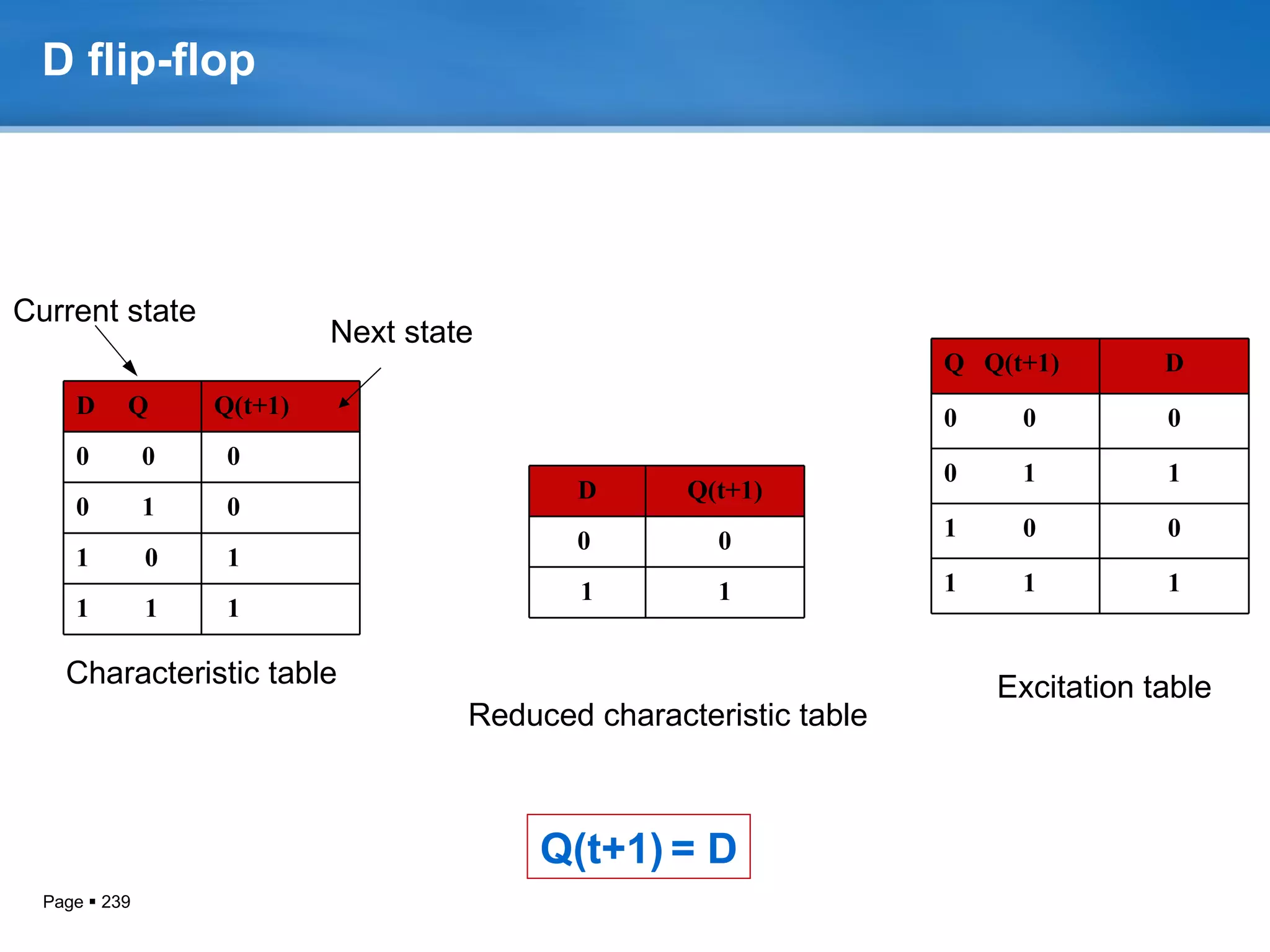 D flip-flop

Current state

Next state

| D Q | Q(t+1) |
|---|---|
| 0 0 | 0 |
| 0 1 | 0 |
| 1 0 | 1 |
| 1 1 | 1 |

Characteristic table

| D | Q(t+1) |
|---|---|
| 0 | 0 |
| 1 | 1 |

Reduced characteristic table

| Q Q(t+1) | D |
|---|---|
| 0 0 | 0 |
| 0 1 | 1 |
| 1 0 | 0 |
| 1 1 | 1 |

Excitation table

Q(t+1) = D

Page ▪ 239